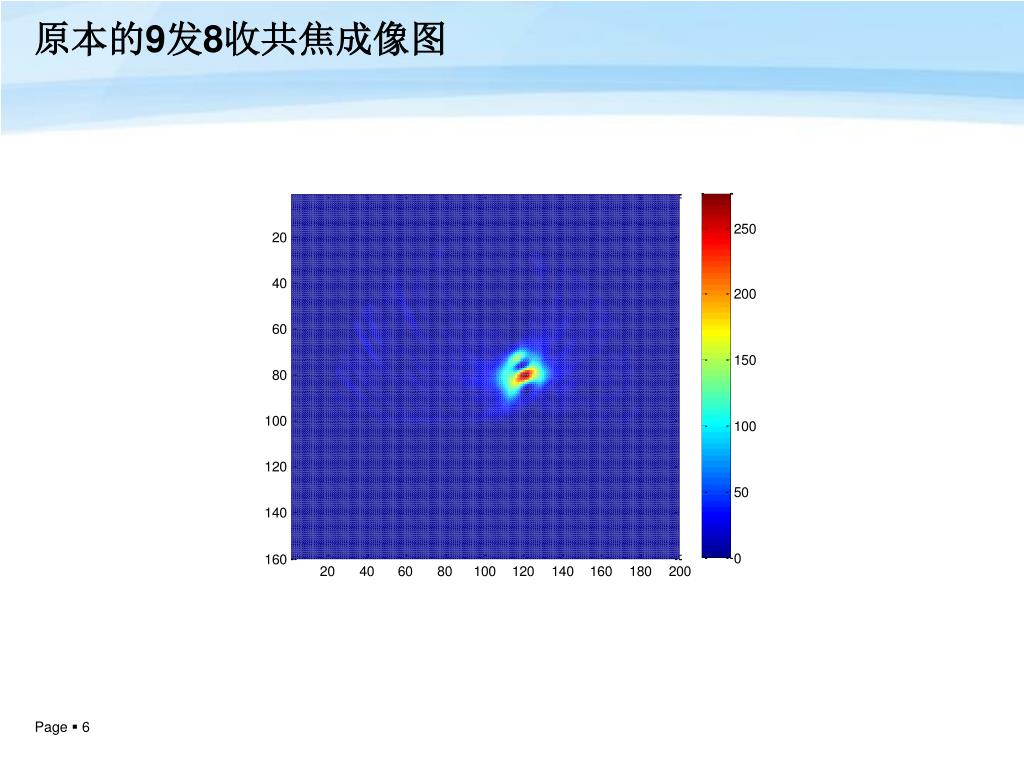 原本的9发8收共焦成像图

20
40
60
80
100
120
140
160

20 40 60 80 100 120 140 160 180 200

250
200
150
100
50
0

Page ▪ 6